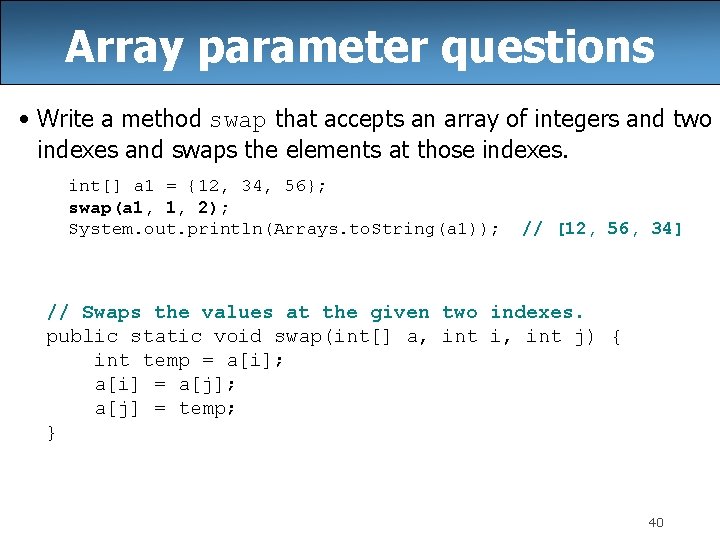 Array parameter questions

• Write a method swap that accepts an array of integers and two indexes and swaps the elements at those indexes.

int[] a1 = {12, 34, 56};
swap(a1, 1, 2);
System.out.println(Arrays.toString(a1)); // [12, 56, 34]

// Swaps the values at the given two indexes.
public static void swap(int[] a, int i, int j) {
    int temp = a[i];
    a[i] = a[j];
    a[j] = temp;
}

40